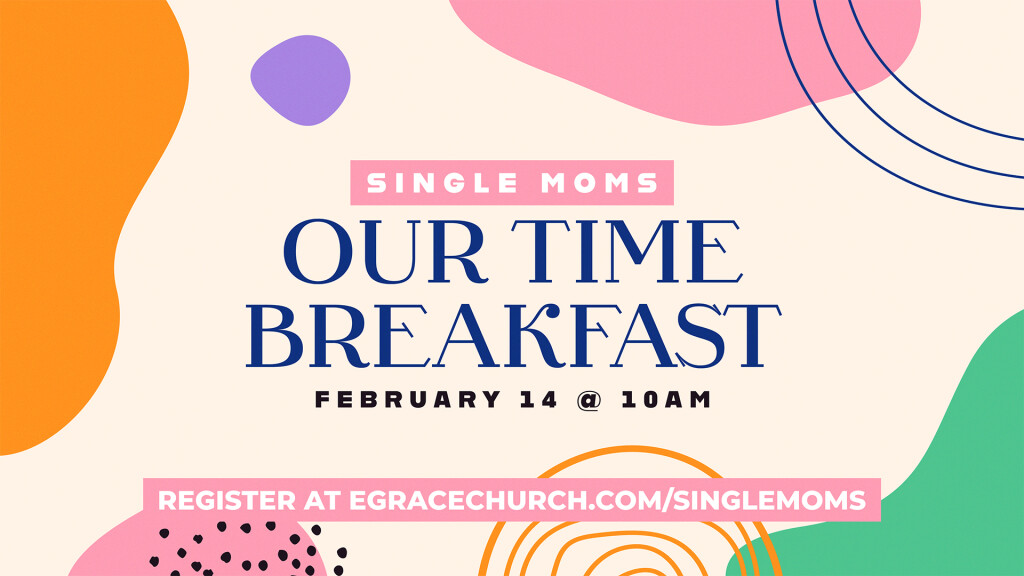 SINGLE MOMS
OUR TIME BREAKFAST
FEBRUARY 14 @ 10AM
REGISTER AT EGRACECHURCH.COM/SINGLEMOMS